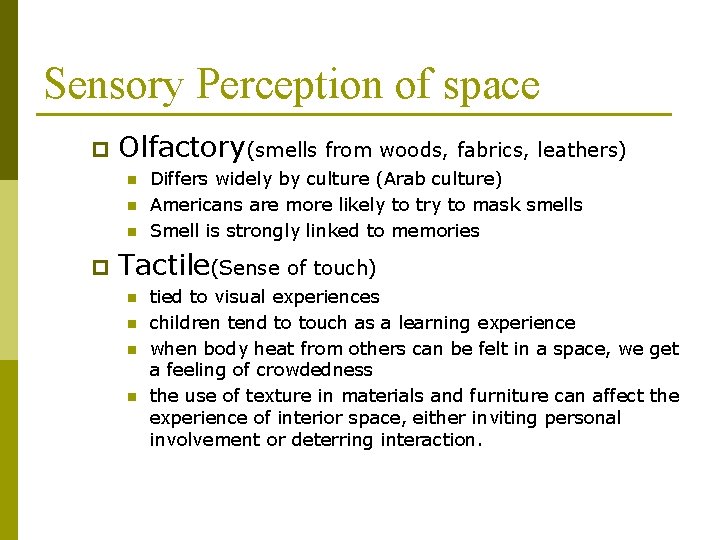 Sensory Perception of space

Olfactory(smells from woods, fabrics, leathers)

Differs widely by culture (Arab culture)

Americans are more likely to try to mask smells

Smell is strongly linked to memories

Tactile(Sense of touch)

tied to visual experiences

children tend to touch as a learning experience

when body heat from others can be felt in a space, we get a feeling of crowdedness

the use of texture in materials and furniture can affect the experience of interior space, either inviting personal involvement or deterring interaction.